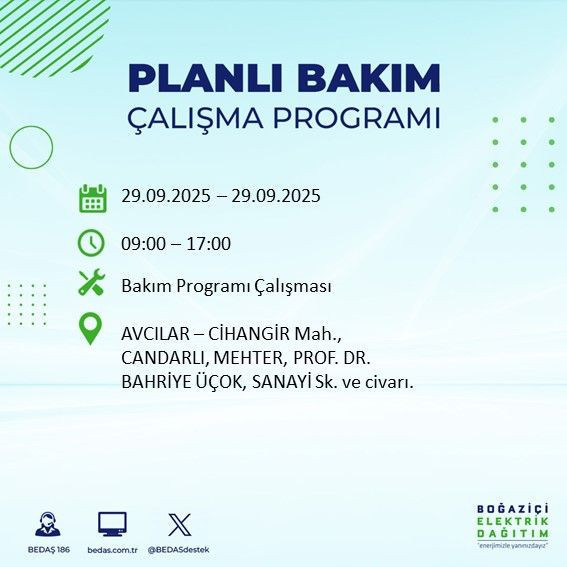 PLANLI BAKIM
ÇALIŞMA PROGRAMI

29.09.2025 – 29.09.2025

09:00 – 17:00

Bakım Programı Çalışması

AVCILAR – CİHANGİR Mah., CANDARLI, MEHTER, PROF. DR. BAHRİYE ÜÇOK, SANAYİ Sk. ve civarı.

BEDAŞ 186 bedas.com.tr @BEDASdestek

BOĞAZİÇİ
ELEKTRİK
DAĞITIM
"enerjimizle yanınızdayız"